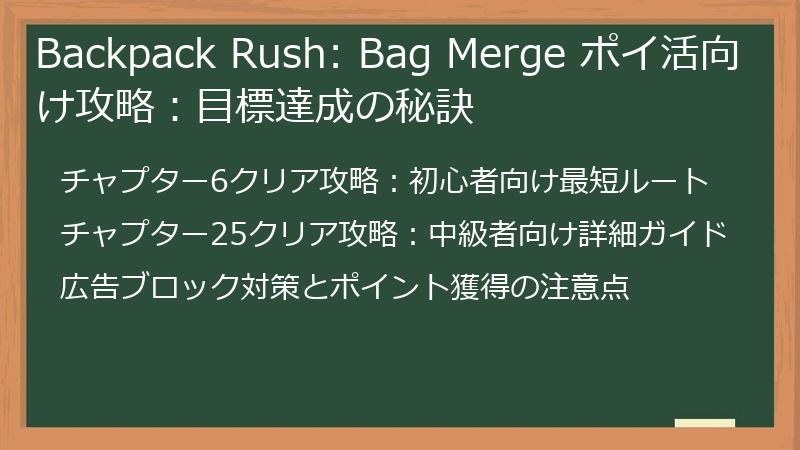 Backpack Rush: Bag Merge ポイ活向け攻略：目標達成の秘訣

チャプター6クリア攻略：初心者向け最短ルート

チャプター25クリア攻略：中級者向け詳細ガイド

広告ブロック対策とポイント獲得の注意点